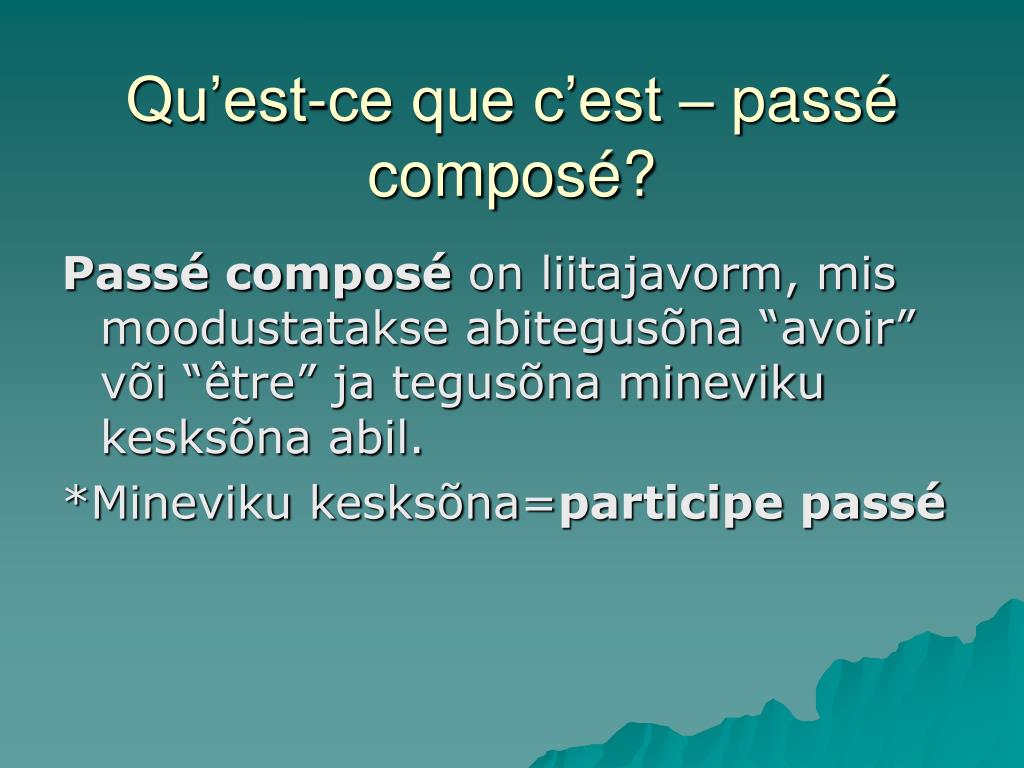 Qu’est-ce que c’est – passé composé?

Passé composé on liitajavorm, mis moodustatakse abitegusõna “avoir” või “être” ja tegusõna mineviku kesksõna abil.

*Mineviku kesksõna=participe passé